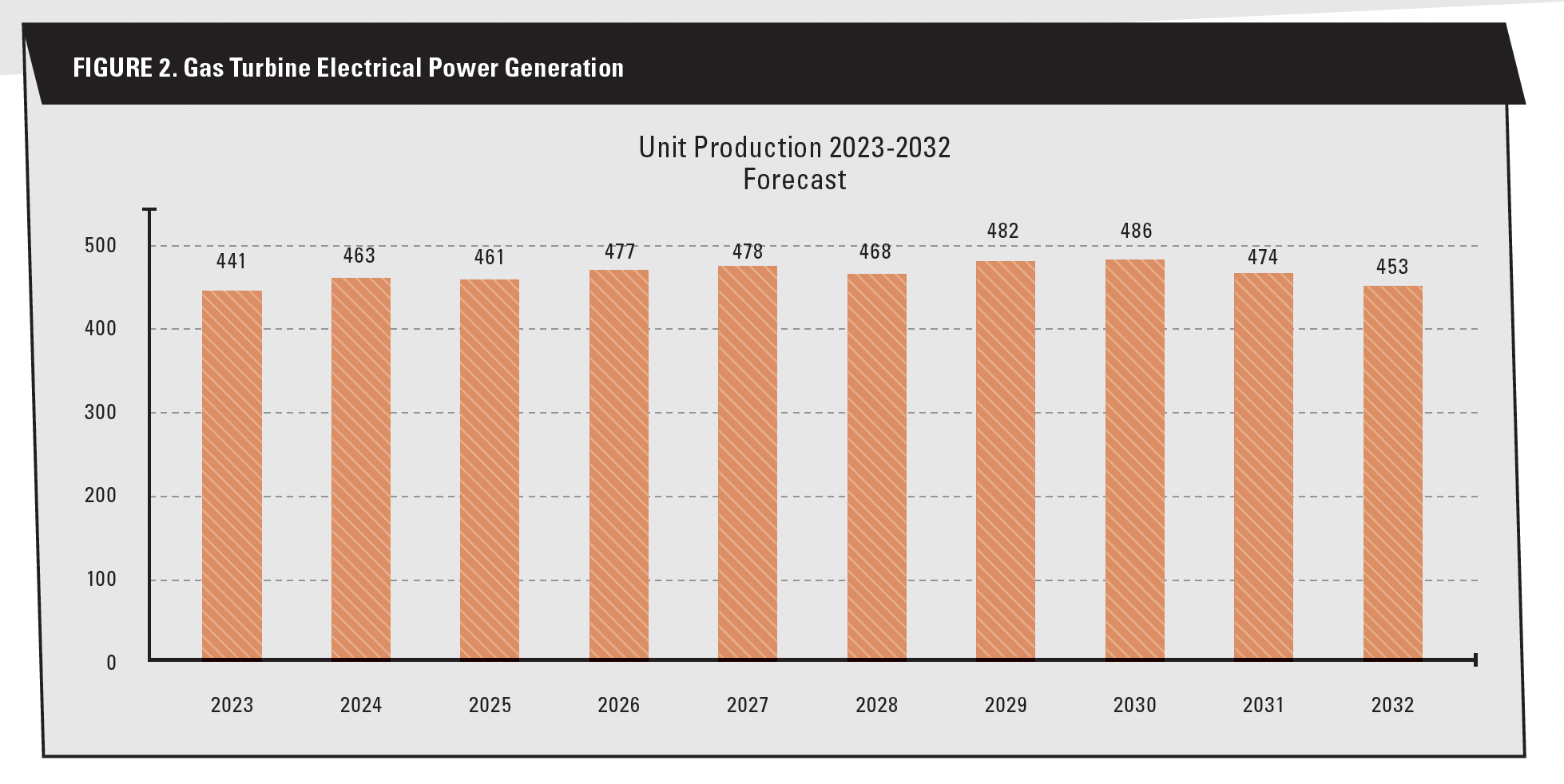 FIGURE 2. Gas Turbine Electrical Power Generation

Unit Production 2023-2032
Forecast

500
400
300
200
100
0

441
463
461
477
478
468
482
486
474
453

2023
2024
2025
2026
2027
2028
2029
2030
2031
2032